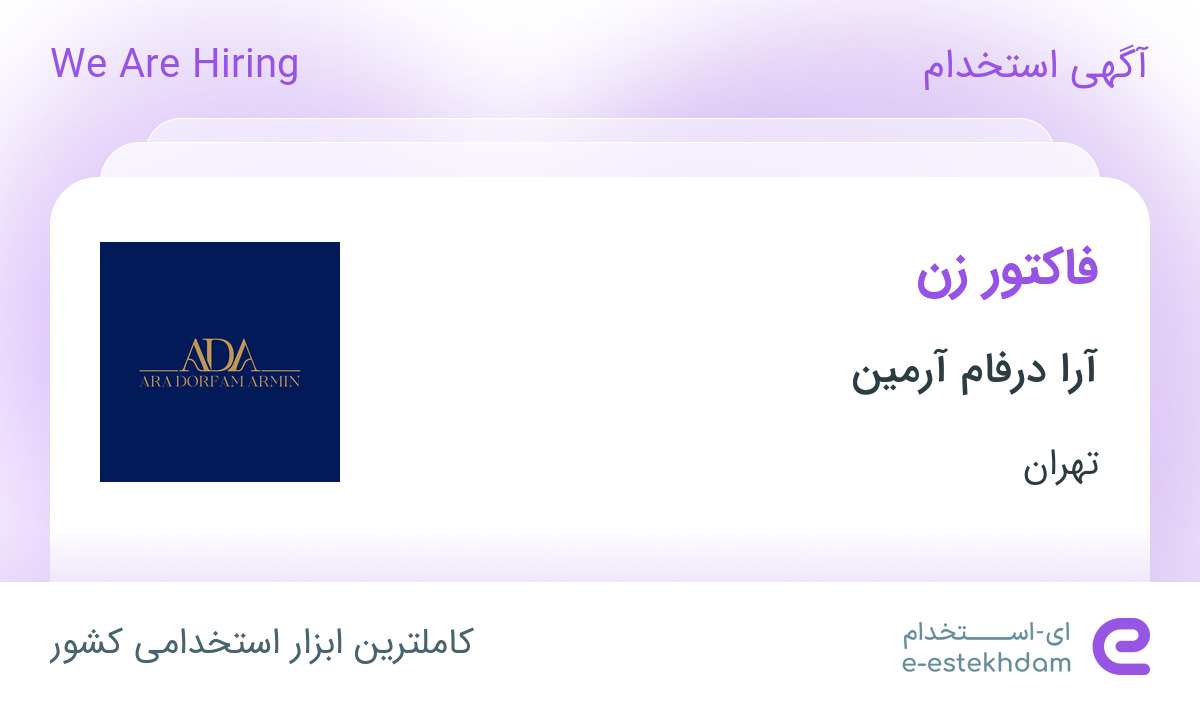 آگهی استخدام

We Are Hiring

فاکتور زن

آرا درفام آرمین

تهران

ADA
ARA DORFAM ARMIN

ای-استخدام
e-estekhdam

کاملترین ابزار استخدامی کشور